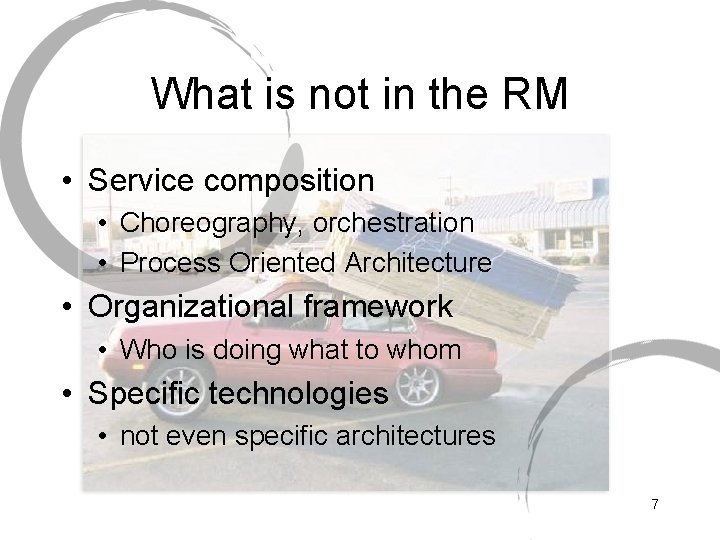 What is not in the RM

• Service composition
  • Choreography, orchestration
  • Process Oriented Architecture
• Organizational framework
  • Who is doing what to whom
• Specific technologies
  • not even specific architectures

7